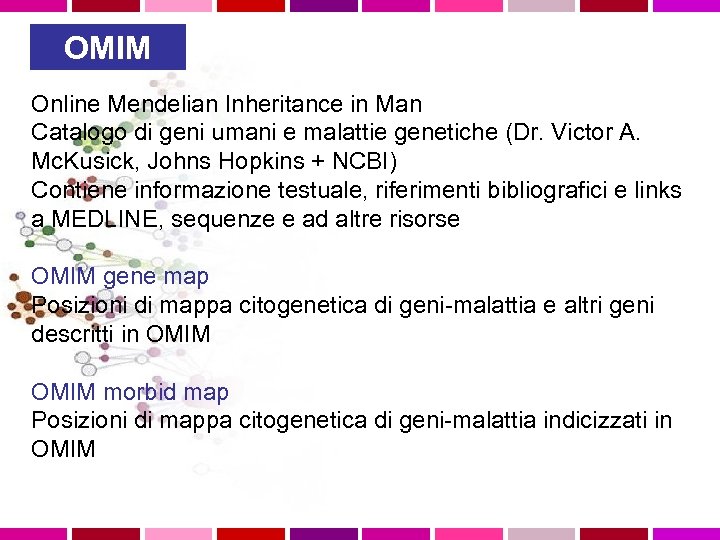 OMIM

Online Mendelian Inheritance in Man
Catalogo di geni umani e malattie genetiche (Dr. Victor A. McKusick, Johns Hopkins + NCBI)
Contiene informazione testuale, riferimenti bibliografici e links a MEDLINE, sequenze e ad altre risorse

OMIM gene map
Posizioni di mappa citogenetica di geni-malattia e altri geni descritti in OMIM

OMIM morbid map
Posizioni di mappa citogenetica di geni-malattia indicizzati in OMIM